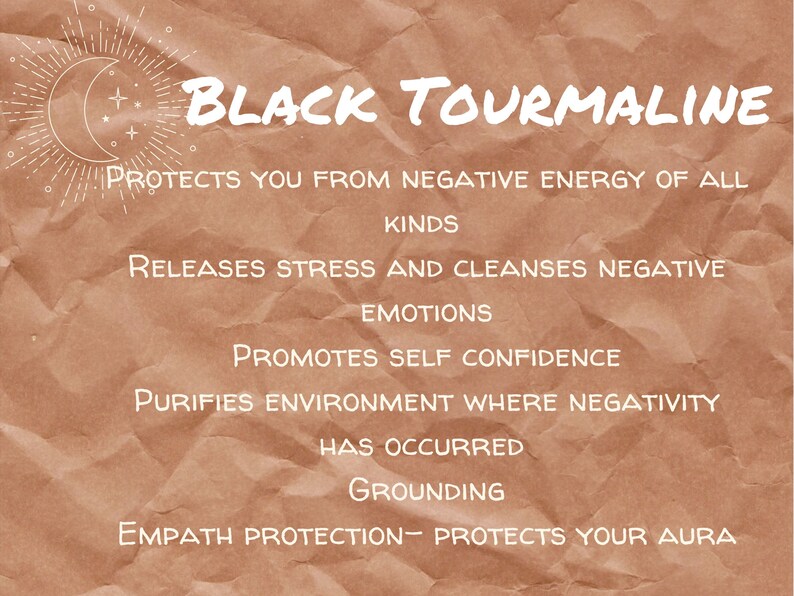 Black Tourmaline

Protects you from negative energy of all kinds

Releases stress and cleanses negative emotions

Promotes self confidence

Purifies environment where negativity has occurred

Grounding

Empath protection- protects your aura